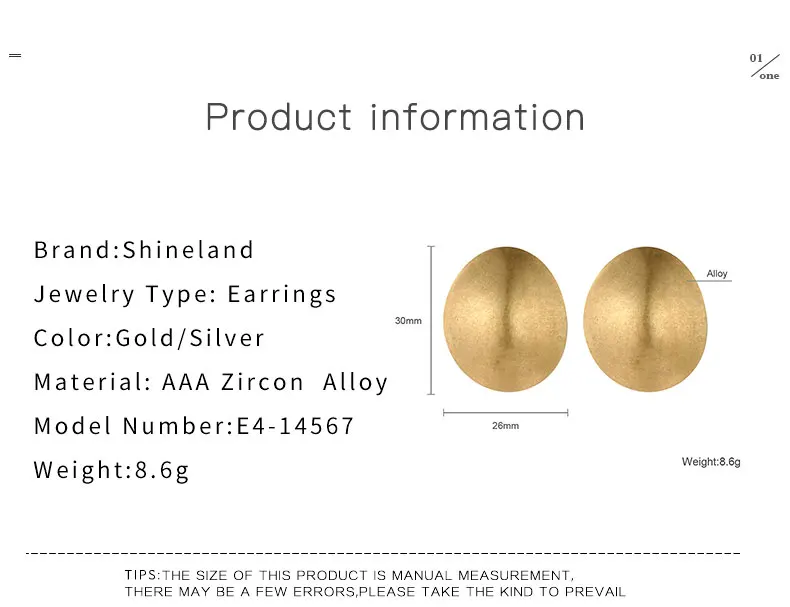 01
one

Product information

Brand:Shineland

Jewelry Type: Earrings

Color:Gold/Silver

Material: AAA Zircon Alloy

Model Number:E4-14567

Weight:8.6g

30mm

Alloy

26mm

Weight:8.6g

TIPS:THE SIZE OF THIS PRODUCT IS MANUAL MEASUREMENT, THERE MAY BE A FEW ERRORS,PLEASE TAKE THE KIND TO PREVAIL